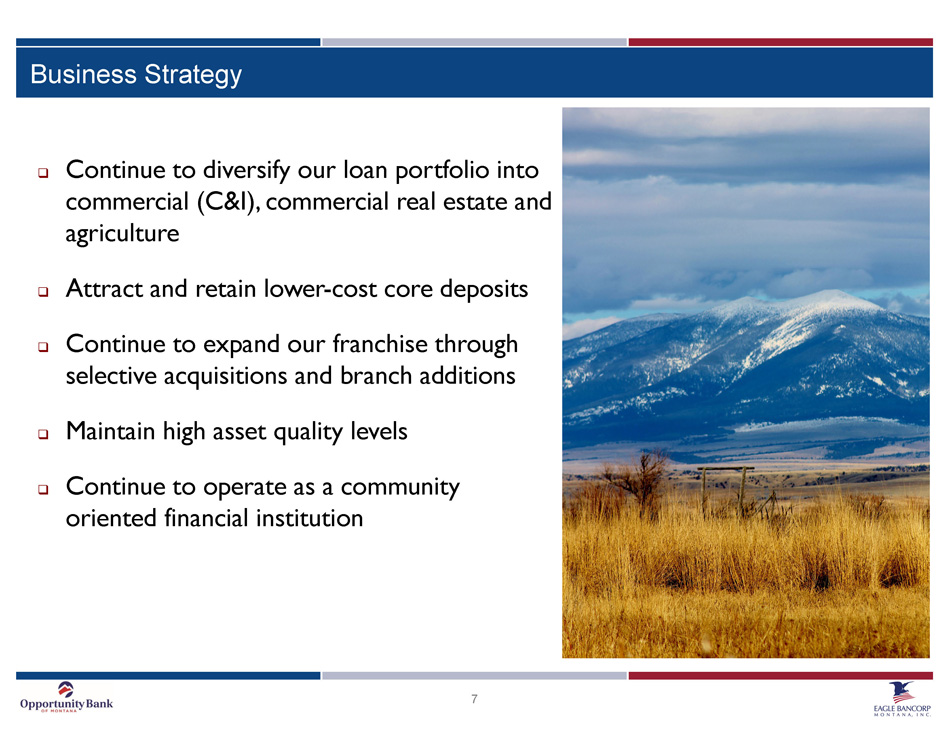 Business Strategy

❑ Continue to diversify our loan portfolio into commercial (C&I), commercial real estate and agriculture

❑ Attract and retain lower-cost core deposits

❑ Continue to expand our franchise through selective acquisitions and branch additions

❑ Maintain high asset quality levels

❑ Continue to operate as a community oriented financial institution

Opportunity Bank OF MONTANA

7

EAGLE BANCORP MONTANA, INC.